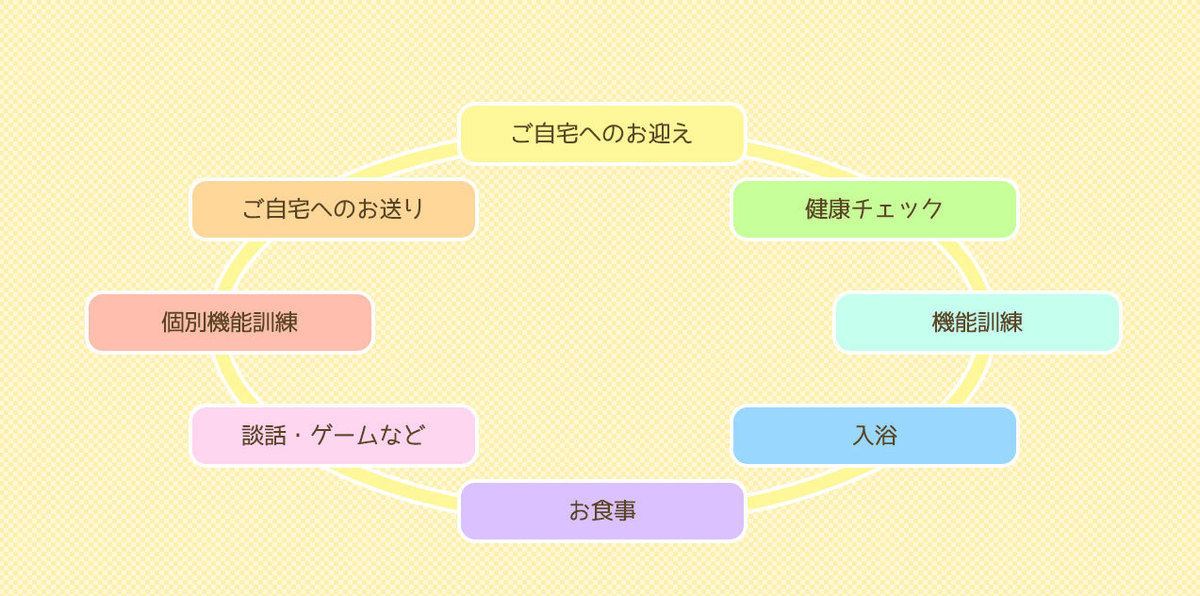 ご自宅へのお迎え

健康チェック

機能訓練

入浴

お食事

談話・ゲームなど

個別機能訓練

ご自宅へのお送り